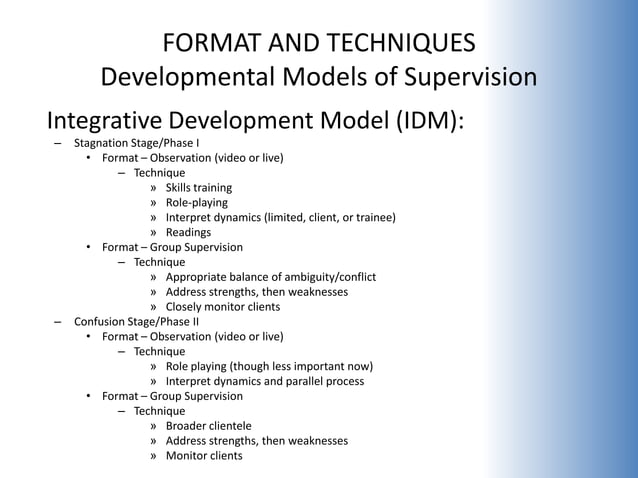 FORMAT AND TECHNIQUES
Developmental Models of Supervision

Integrative Development Model (IDM):

– Stagnation Stage/Phase I
• Format – Observation (video or live)
– Technique
» Skills training
» Role-playing
» Interpret dynamics (limited, client, or trainee)
» Readings
• Format – Group Supervision
– Technique
» Appropriate balance of ambiguity/conflict
» Address strengths, then weaknesses
» Closely monitor clients
– Confusion Stage/Phase II
• Format – Observation (video or live)
– Technique
» Role playing (though less important now)
» Interpret dynamics and parallel process
• Format – Group Supervision
– Technique
» Broader clientele
» Address strengths, then weaknesses
» Monitor clients